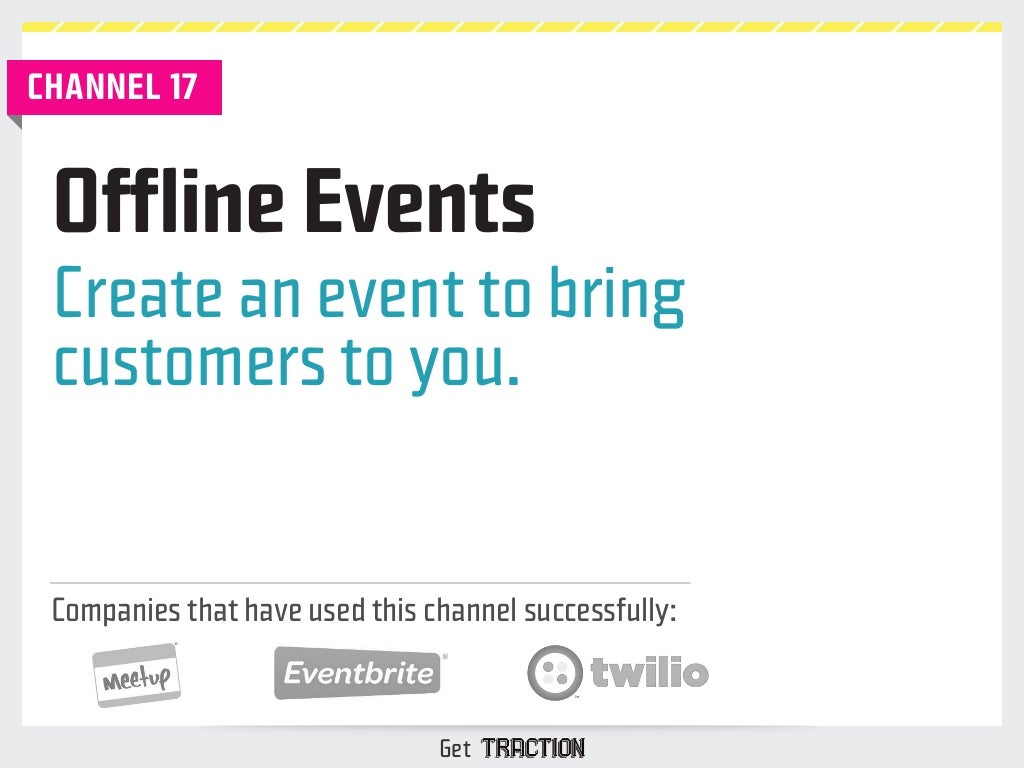 CHANNEL 17

Offline Events

Create an event to bring customers to you.

Companies that have used this channel successfully:

Meetup

Eventbrite

twilio

Get TRACTION